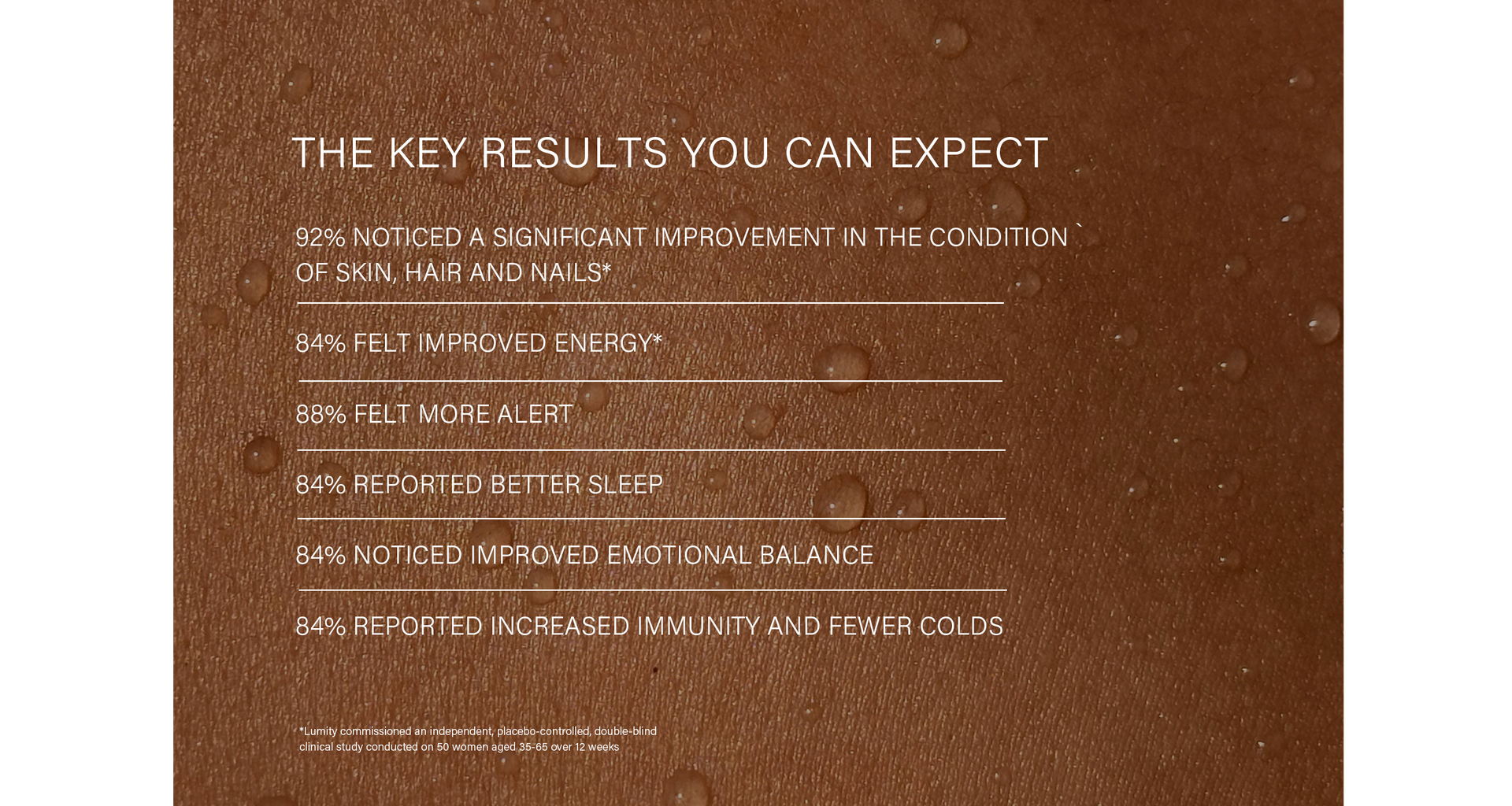 THE KEY RESULTS YOU CAN EXPECT

92% NOTICED A SIGNIFICANT IMPROVEMENT IN THE CONDITION ` OF SKIN, HAIR AND NAILS*

84% FELT IMPROVED ENERGY*

88% FELT MORE ALERT

84% REPORTED BETTER SLEEP

84% NOTICED IMPROVED EMOTIONAL BALANCE

84% REPORTED INCREASED IMMUNITY AND FEWER COLDS

*Lumity commissioned an independent, placebo-controlled, double-blind clinical study conducted on 50 women aged 35-65 over 12 weeks